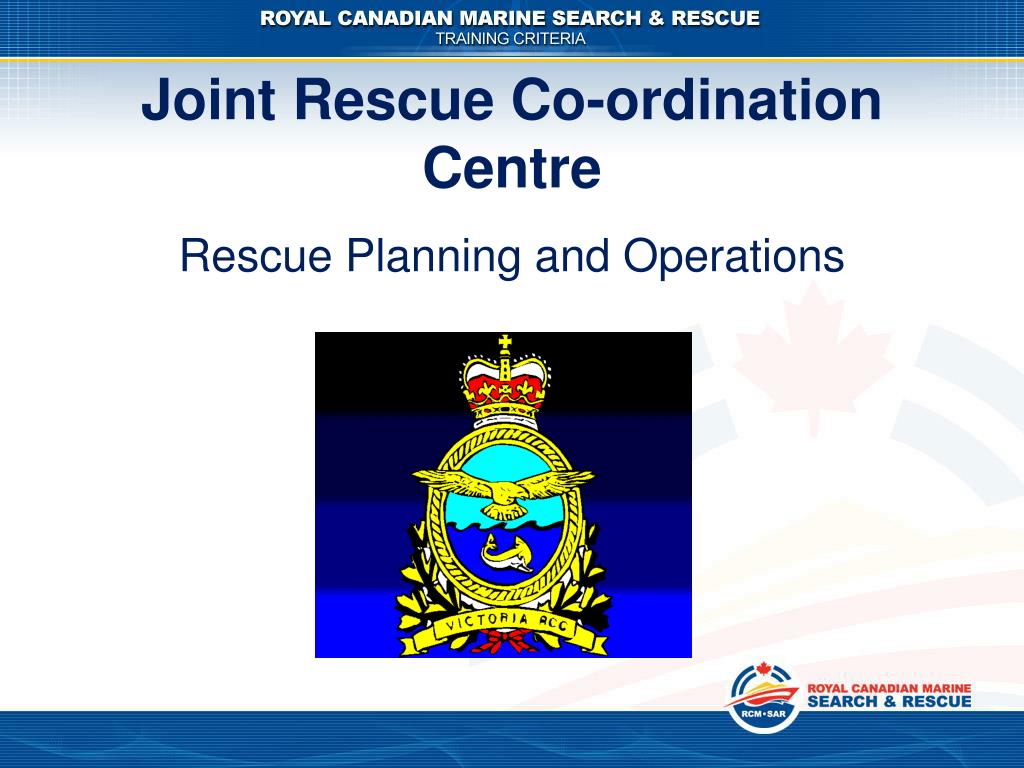 ROYAL CANADIAN MARINE SEARCH & RESCUE
TRAINING CRITERIA

Joint Rescue Co-ordination Centre

Rescue Planning and Operations

VICTORIA RCC

RCM•SAR
ROYAL CANADIAN MARINE
SEARCH & RESCUE